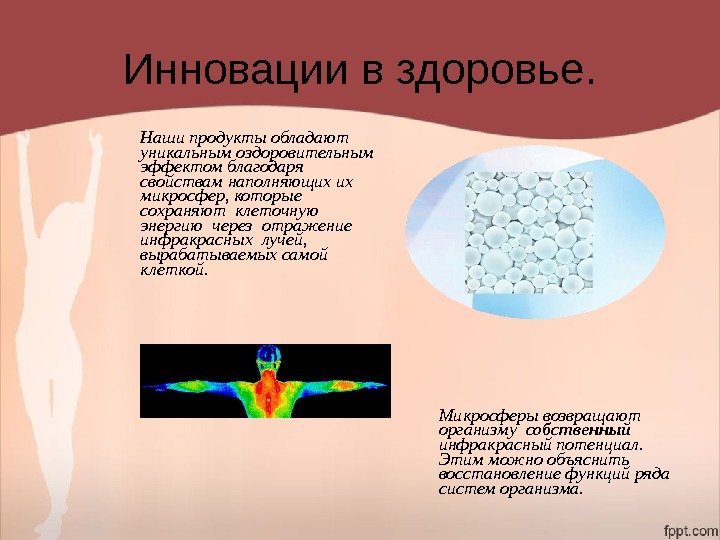 Инновации в здоровье.

Наши продукты обладают уникальным оздоровительным эффектом благодаря свойствам наполняющих их микросфер, которые сохраняют клеточную энергию через отражение инфракрасных лучей, вырабатываемых самой клеткой.

Микросферы возвращают организму собственный инфракрасный потенциал. Этим можно объяснить восстановление функций ряда систем организма.

fppt.com